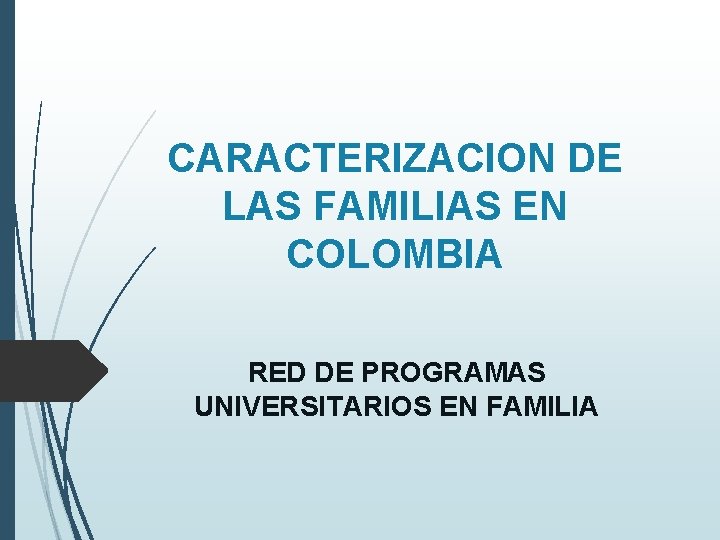 CARACTERIZACION DE LAS FAMILIAS EN COLOMBIA

RED DE PROGRAMAS UNIVERSITARIOS EN FAMILIA